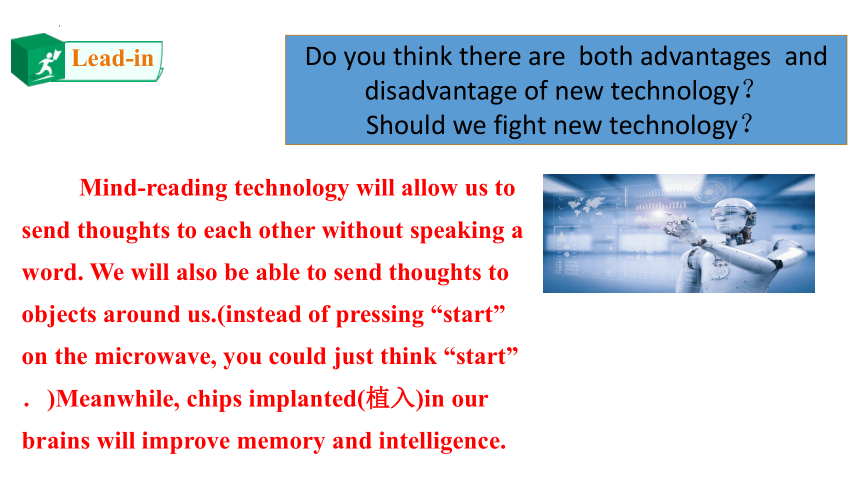 Lead-in

Do you think there are both advantages and disadvantage of new technology？
Should we fight new technology？

Mind-reading technology will allow us to send thoughts to each other without speaking a word. We will also be able to send thoughts to objects around us.(instead of pressing “start” on the microwave, you could just think “start” ．)Meanwhile, chips implanted(植入)in our brains will improve memory and intelligence.